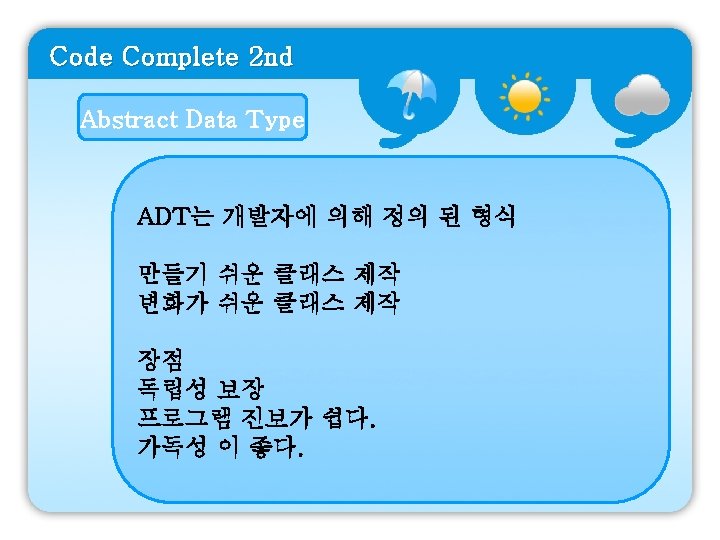 Code Complete 2nd

Abstract Data Type

ADT는 개발자에 의해 정의 된 형식

만들기 쉬운 클래스 제작
변화가 쉬운 클래스 제작

장점
독립성 보장
프로그램 진보가 쉽다.
가독성 이 좋다.